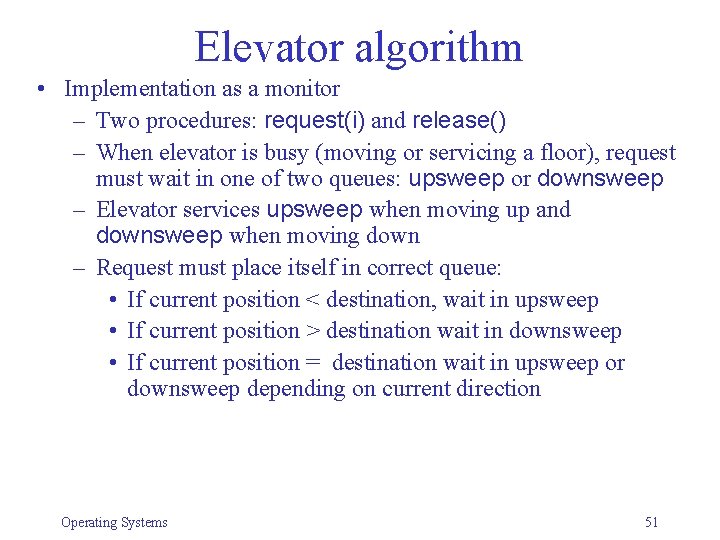 Elevator algorithm

• Implementation as a monitor
  – Two procedures: request(i) and release()
  – When elevator is busy (moving or servicing a floor), request must wait in one of two queues: upsweep or downsweep
  – Elevator services upsweep when moving up and downsweep when moving down
  – Request must place itself in correct queue:
    • If current position < destination, wait in upsweep
    • If current position > destination wait in downsweep
    • If current position = destination wait in upsweep or downsweep depending on current direction

Operating Systems

51